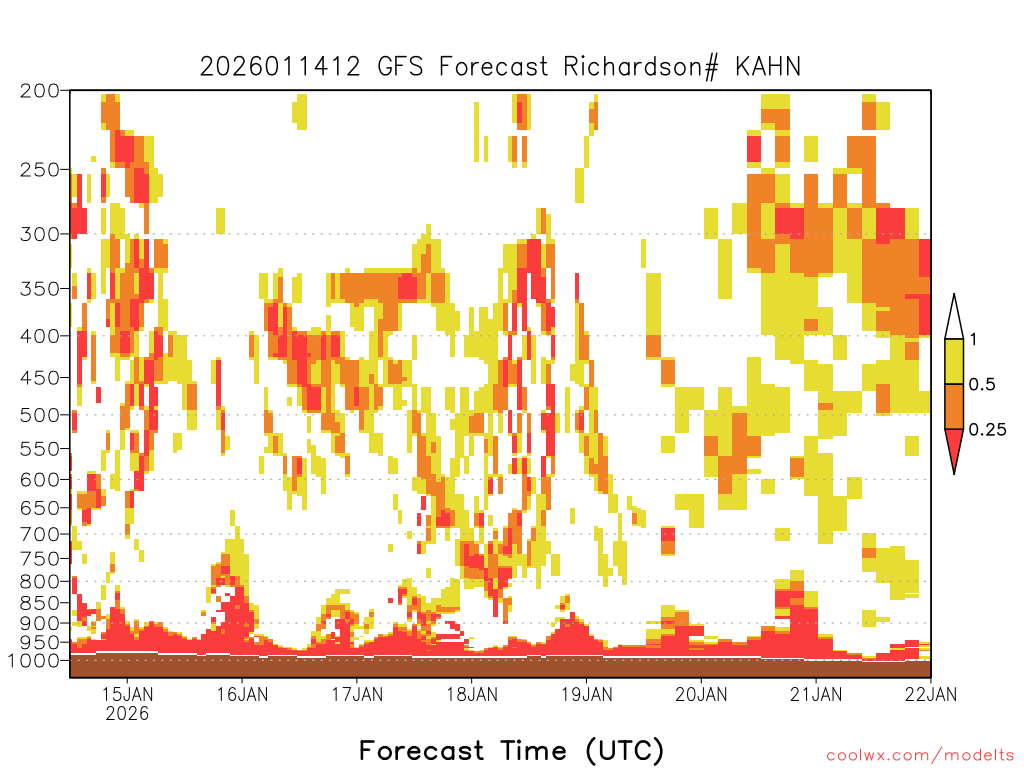 2026011412 GFS Forecast Richardson# KAHN

200
250
300
350
400
450
500
550
600
650
700
750
800
850
900
950
1000

1
0.5
0.25

15JAN
2026
16JAN
17JAN
18JAN
19JAN
20JAN
21JAN
22JAN

Forecast Time (UTC)

coolwx.com/modelts